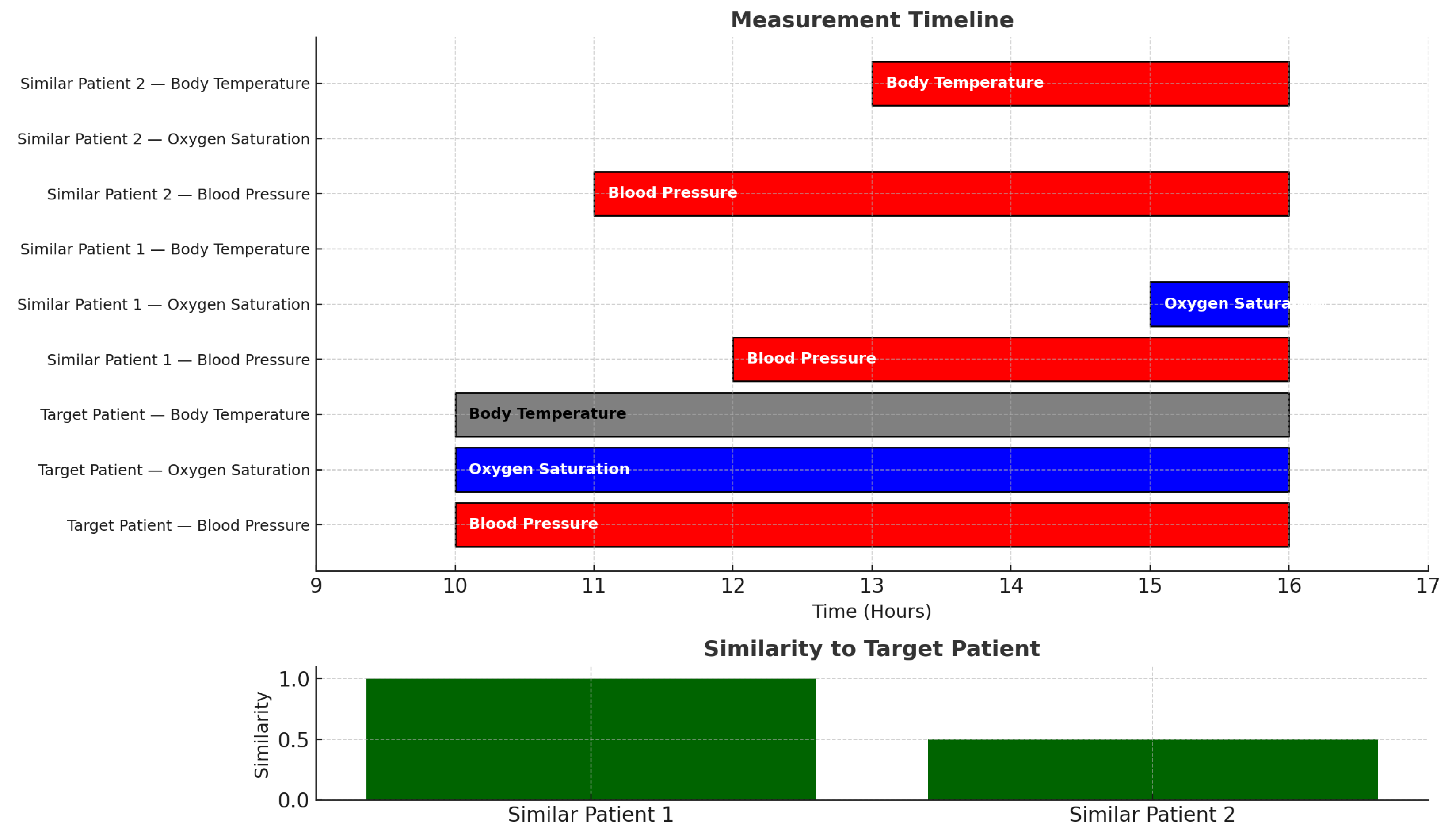 Measurement Timeline

Similar Patient 2 — Body Temperature
Similar Patient 2 — Oxygen Saturation
Similar Patient 2 — Blood Pressure
Similar Patient 1 — Body Temperature
Similar Patient 1 — Oxygen Saturation
Similar Patient 1 — Blood Pressure
Target Patient — Body Temperature
Target Patient — Oxygen Saturation
Target Patient — Blood Pressure

Body Temperature
Blood Pressure
Oxygen Satura
Blood Pressure
Body Temperature
Oxygen Saturation
Blood Pressure

9 10 11 12 13 14 15 16 17
Time (Hours)

Similarity to Target Patient

Similarity
1.0
0.5
0.0
Similar Patient 1
Similar Patient 2